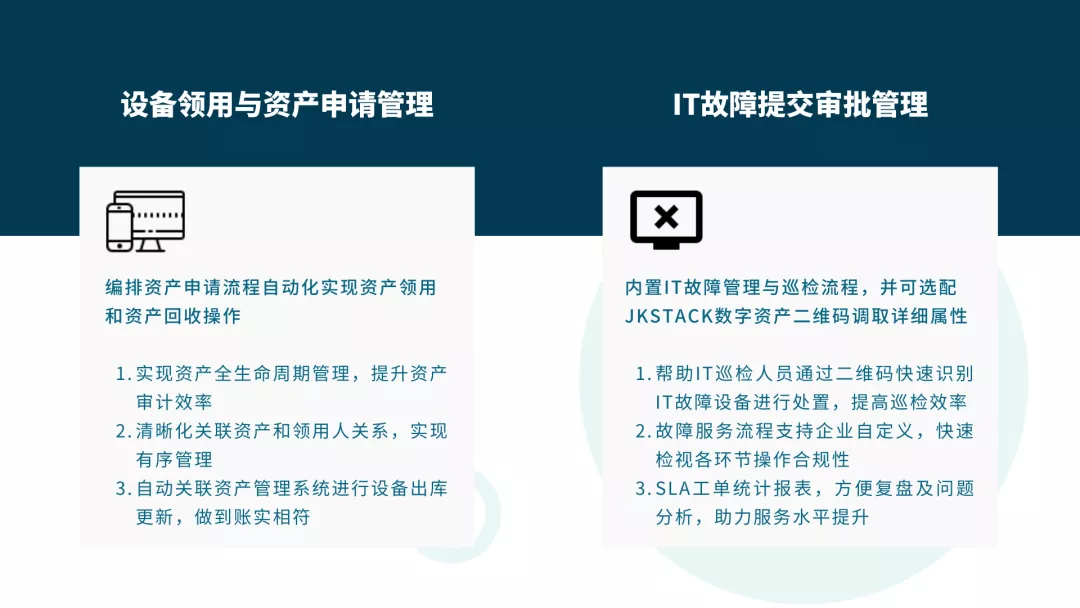 设备领用与资产申请管理

编排资产申请流程自动化实现资产领用和资产回收操作

1. 实现资产全生命周期管理，提升资产审计效率
2. 清晰化关联资产和领用人关系，实现有序管理
3. 自动关联资产管理系统进行设备出库更新，做到账实相符

IT故障提交审批管理

内置IT故障管理与巡检流程，并可选配JKSTACK数字资产二维码调取详细属性

1. 帮助IT巡检人员通过二维码快速识别IT故障设备进行处置，提高巡检效率
2. 故障服务流程支持企业自定义，快速检视各环节操作合规性
3. SLA工单统计报表，方便复盘及问题分析，助力服务水平提升